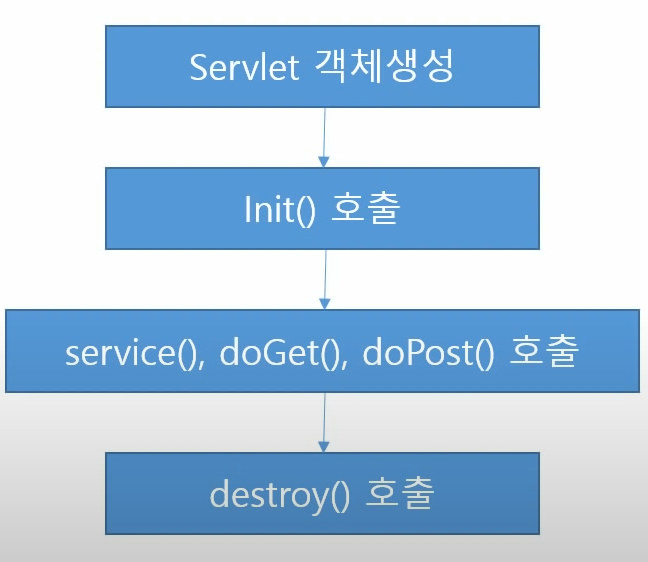 Servlet 객체생성

Init() 호출

service(), doGet(), doPost() 호출

destroy() 호출